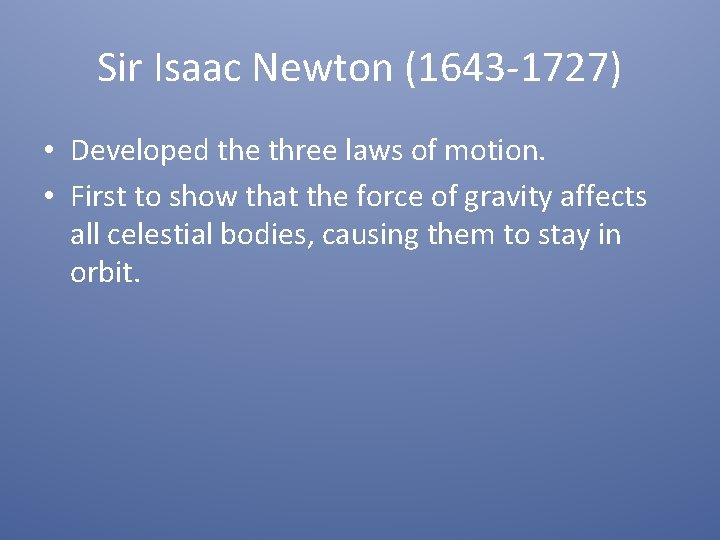 Sir Isaac Newton (1643-1727)

• Developed the three laws of motion.
• First to show that the force of gravity affects all celestial bodies, causing them to stay in orbit.